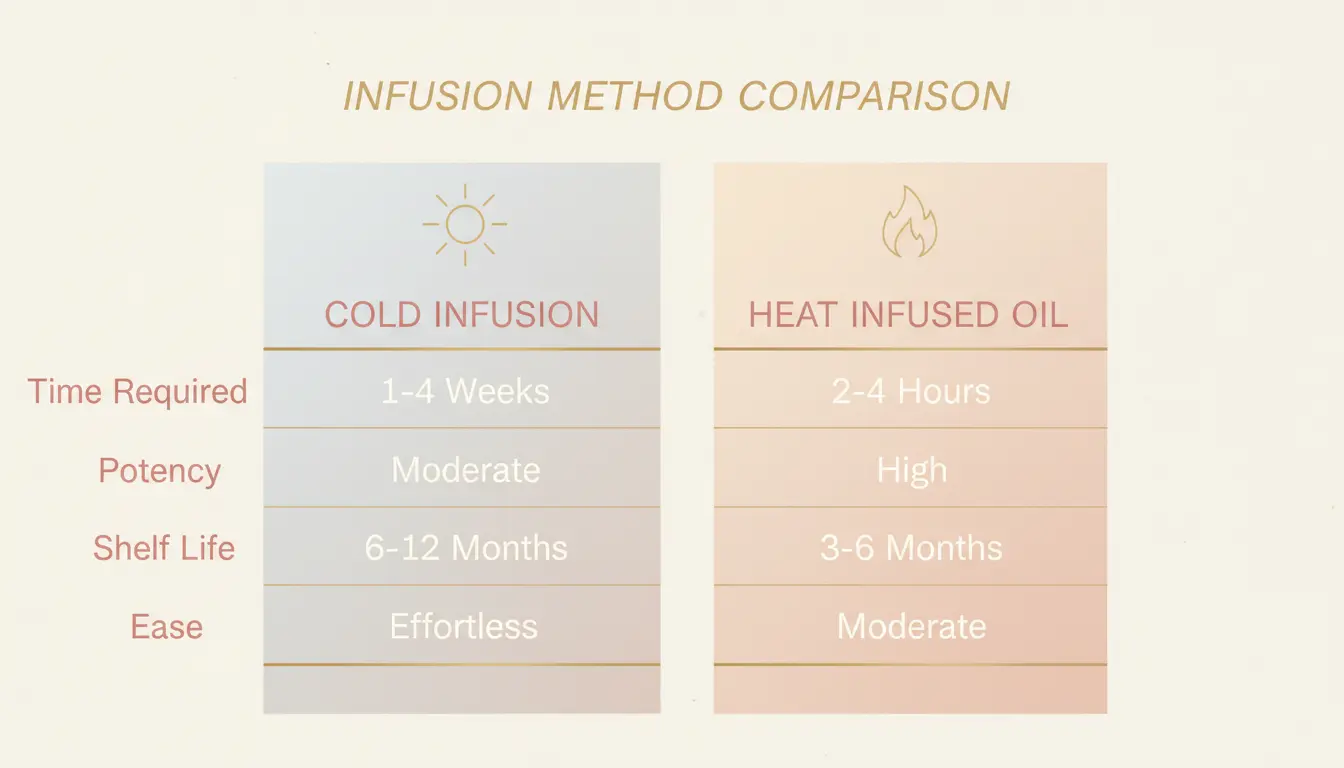 INFUSION METHOD COMPARISON

| | COLD INFUSION | HEAT INFUSED OIL |
|---|---|---|
| Time Required | 1-4 Weeks | 2-4 Hours |
| Potency | Moderate | High |
| Shelf Life | 6-12 Months | 3-6 Months |
| Ease | Effortless | Moderate |